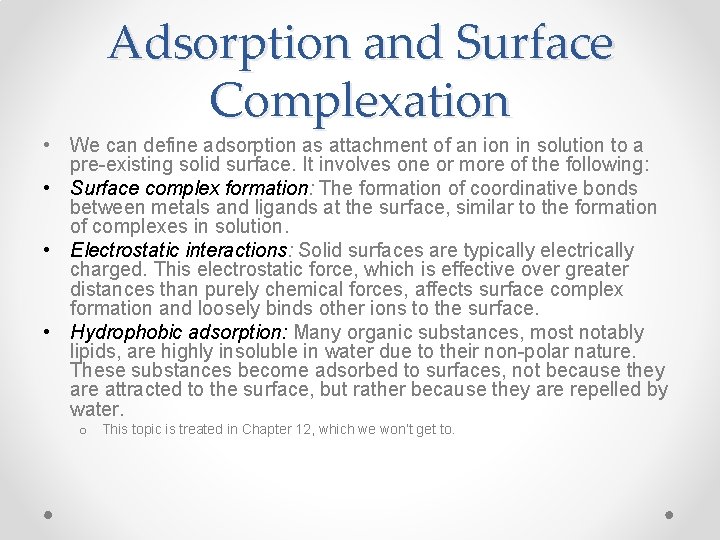 Adsorption and Surface Complexation

• We can define adsorption as attachment of an ion in solution to a pre-existing solid surface. It involves one or more of the following:

• Surface complex formation: The formation of coordinative bonds between metals and ligands at the surface, similar to the formation of complexes in solution.

• Electrostatic interactions: Solid surfaces are typically electrically charged. This electrostatic force, which is effective over greater distances than purely chemical forces, affects surface complex formation and loosely binds other ions to the surface.

• Hydrophobic adsorption: Many organic substances, most notably lipids, are highly insoluble in water due to their non-polar nature. These substances become adsorbed to surfaces, not because they are attracted to the surface, but rather because they are repelled by water.

o This topic is treated in Chapter 12, which we won't get to.